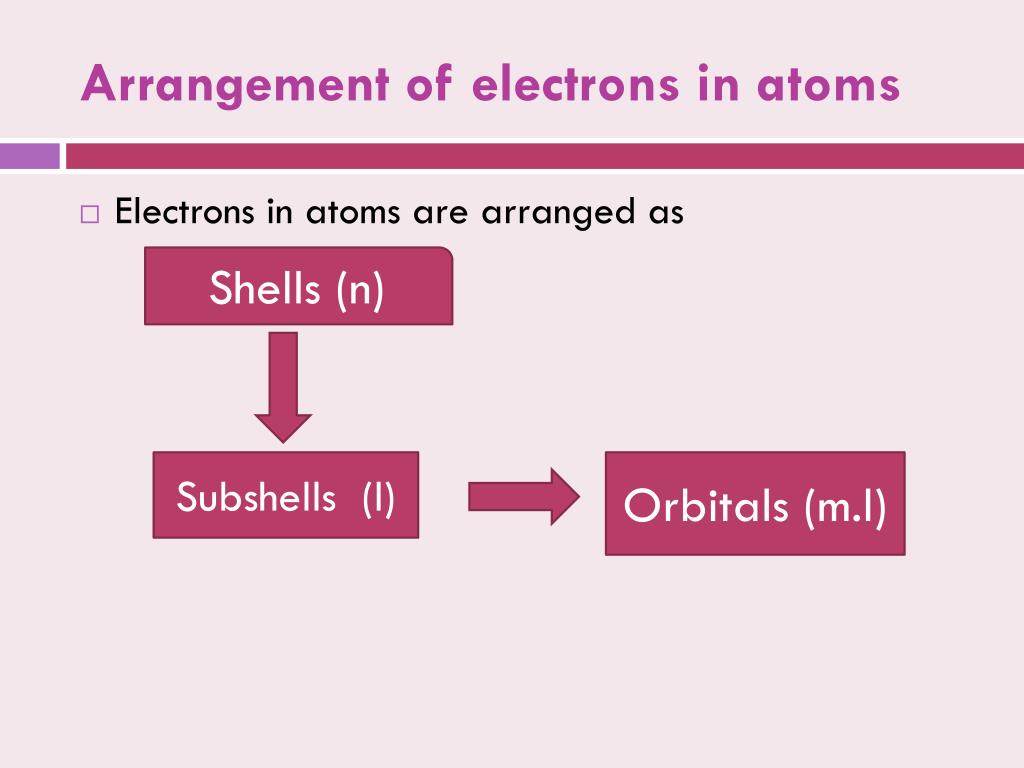 Arrangement of electrons in atoms

□ Electrons in atoms are arranged as

Shells (n)

Subshells (l)

Orbitals (m.l)